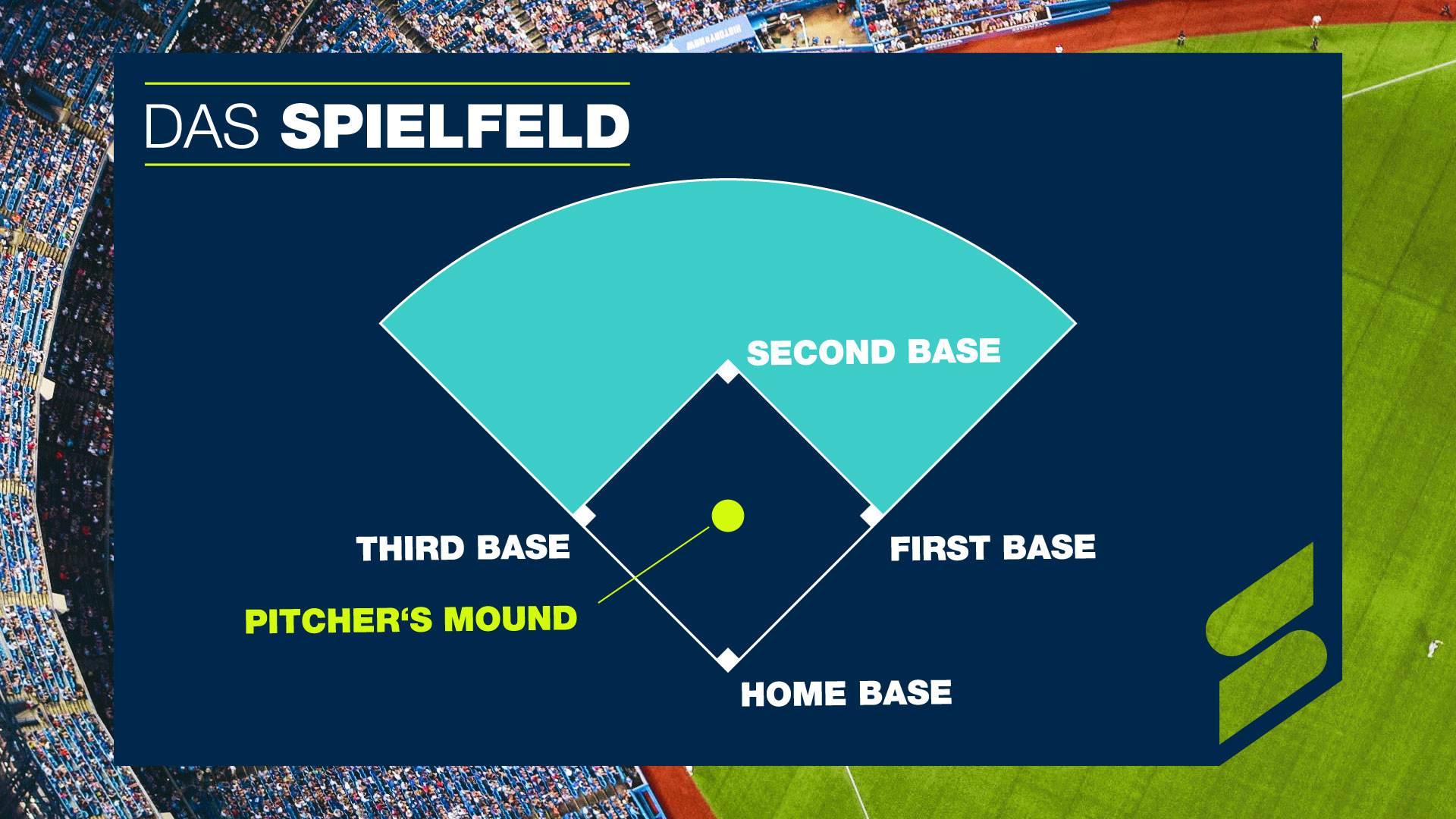 DAS SPIELFELD

SECOND BASE

THIRD BASE

FIRST BASE

PITCHER‘S MOUND

HOME BASE